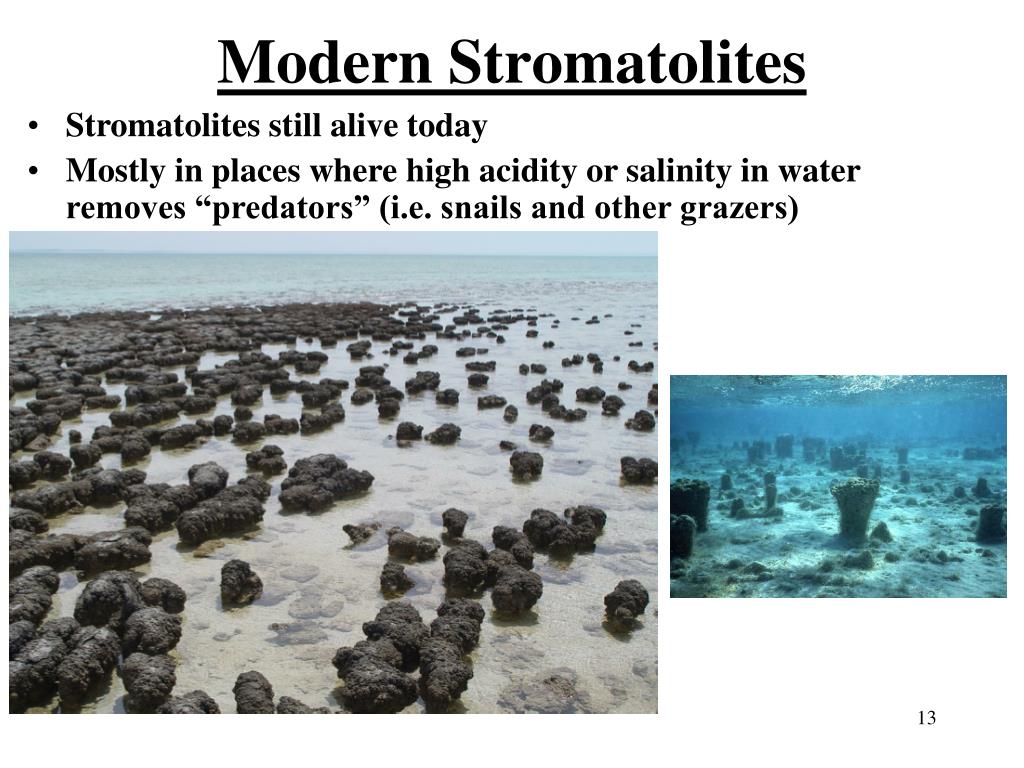 Modern Stromatolites

• Stromatolites still alive today
• Mostly in places where high acidity or salinity in water removes “predators” (i.e. snails and other grazers)

13